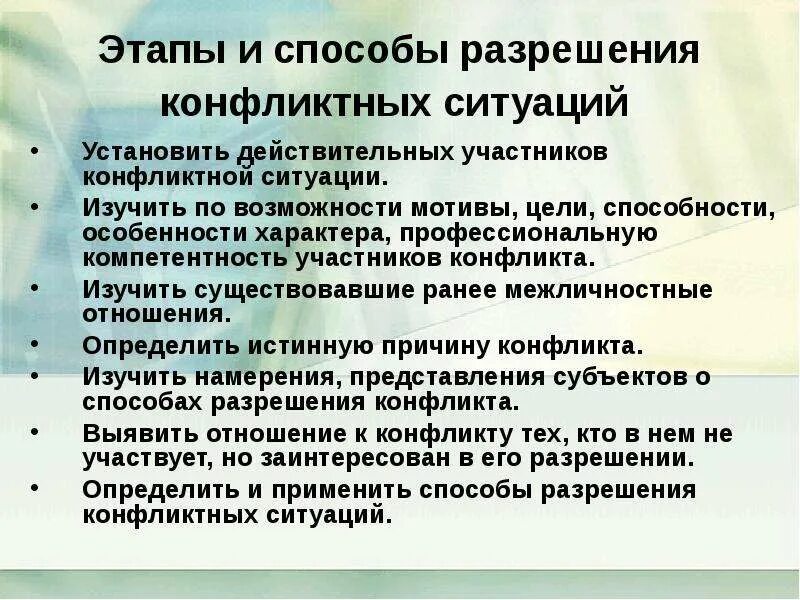 Этапы и способы разрешения конфликтных ситуаций

• Установить действительных участников конфликтной ситуации.
• Изучить по возможности мотивы, цели, способности, особенности характера, профессиональную компетентность участников конфликта.
• Изучить существовавшие ранее межличностные отношения.
• Определить истинную причину конфликта.
• Изучить намерения, представления субъектов о способах разрешения конфликта.
• Выявить отношение к конфликту тех, кто в нем не участвует, но заинтересован в его разрешении.
• Определить и применить способы разрешения конфликтных ситуаций.